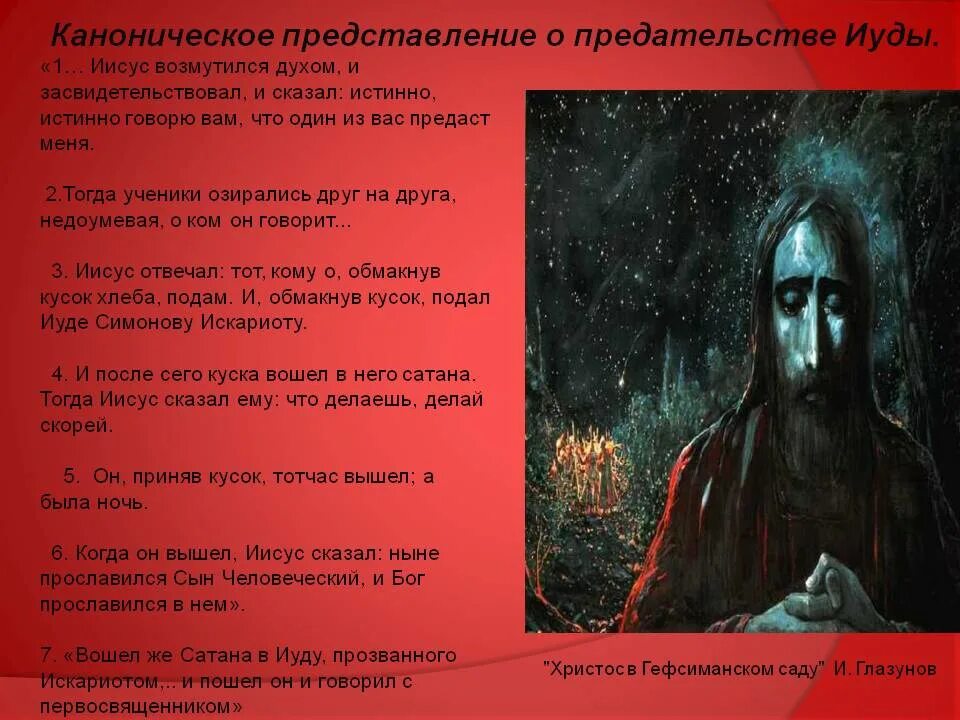 Каноническое представление о предательстве Иуды.

«1... Иисус возмутился духом, и засвидетельствовал, и сказал: истинно, истинно говорю вам, что один из вас предаст меня.

2.Тогда ученики озирались друг на друга, недоумевая, о ком он говорит...

3. Иисус отвечал: тот, кому о, обмакнув кусок хлеба, подам. И, обмакнув кусок, подал Иуде Симонову Искариоту.

4. И после сего куска вошел в него сатана. Тогда Иисус сказал ему: что делаешь, делай скорей.

5. Он, приняв кусок, тотчас вышел; а была ночь.

6. Когда он вышел, Иисус сказал: ныне прославился Сын Человеческий, и Бог прославился в нем».

7. «Вошел же Сатана в Иуду, прозванного Искариотом,.. и пошел он и говорил с первосвященником»

"Христос в Гефсиманском саду" И. Глазунов